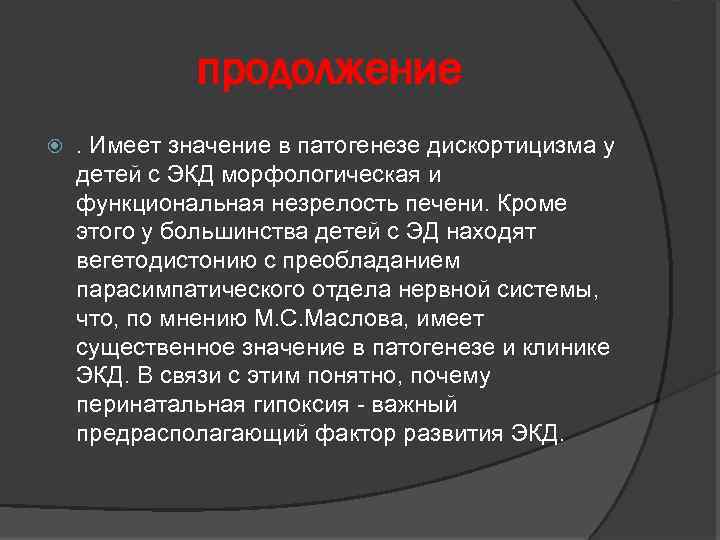 продолжение

. Имеет значение в патогенезе дискортицизма у детей с ЭКД морфологическая и функциональная незрелость печени. Кроме этого у большинства детей с ЭД находят вегетодистонию с преобладанием парасимпатического отдела нервной системы, что, по мнению М.С.Маслова, имеет существенное значение в патогенезе и клинике ЭКД. В связи с этим понятно, почему перинатальная гипоксия - важный предрасполагающий фактор развития ЭКД.